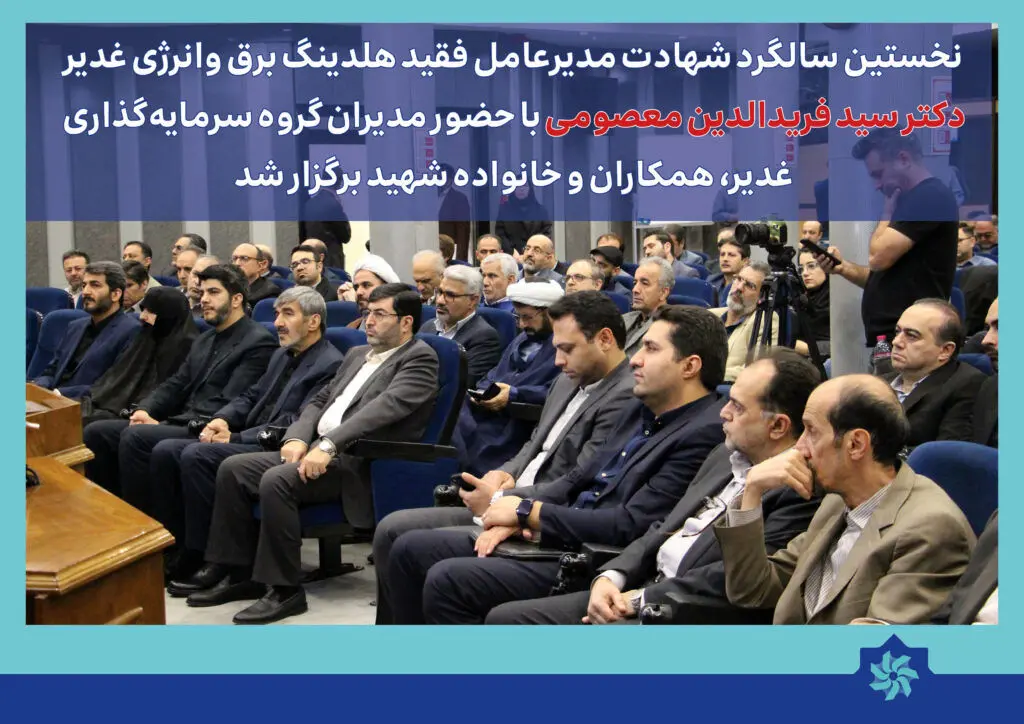 نخستین سالگرد شهادت مدیرعامل فقید هلدینگ برق و انرژی غدیر دکتر سید فریدالدین معصومی با حضور مدیران گروه سرمایه‌گذاری غدیر، همکاران و خانواده شهید برگزار شد